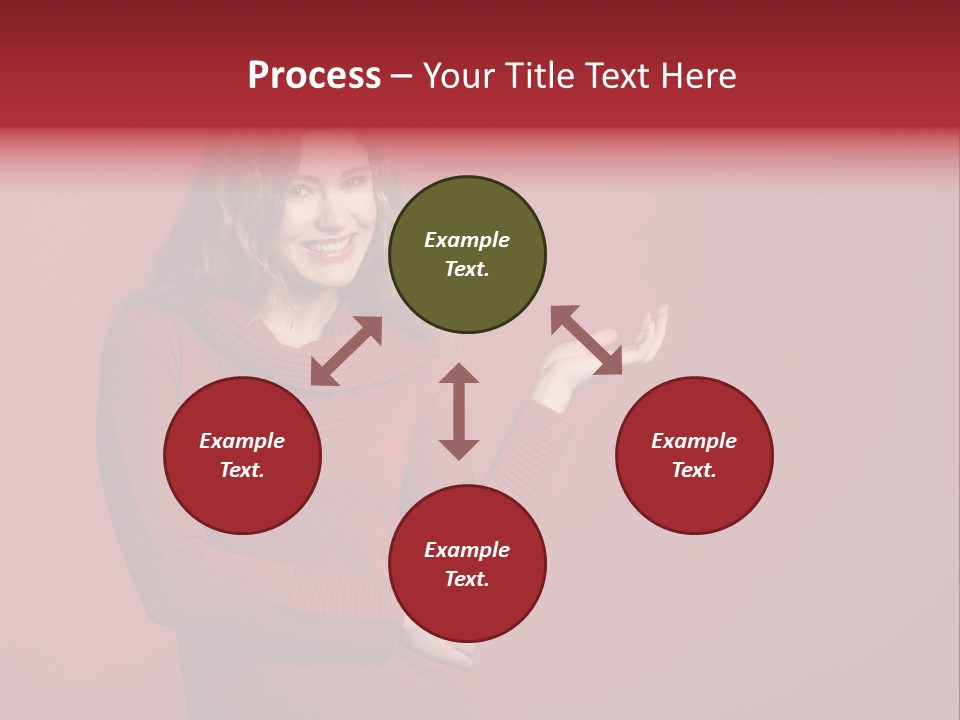 Process – Your Title Text Here

Example Text.

Example Text.

Example Text.

Example Text.